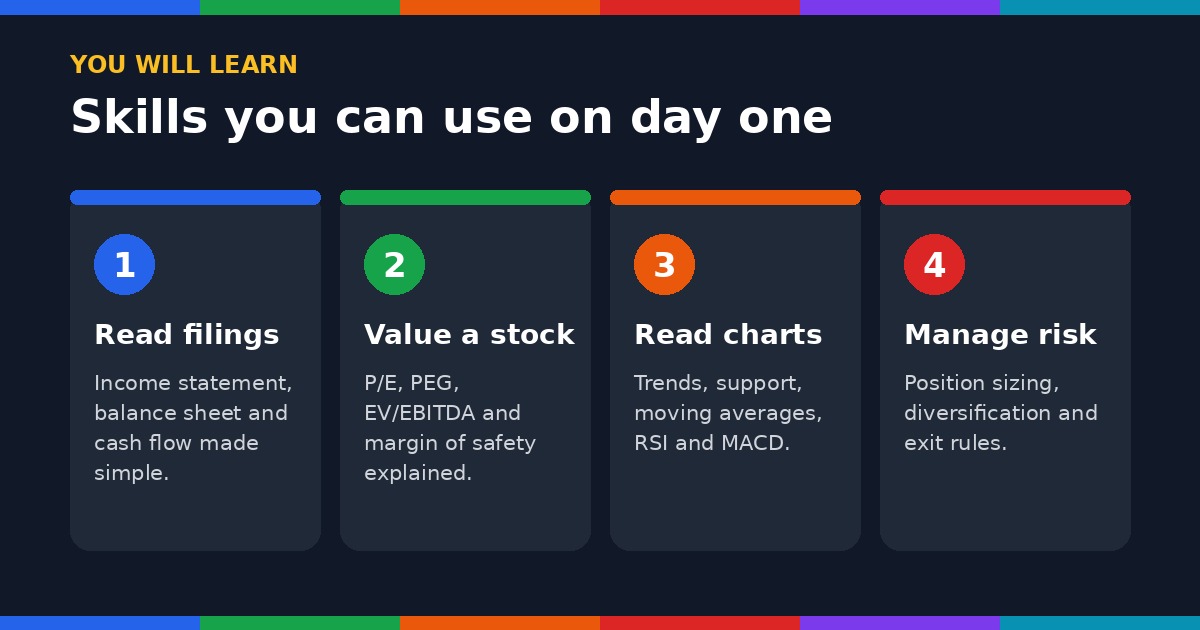 YOU WILL LEARN

Skills you can use on day one

1

Read filings

Income statement, balance sheet and cash flow made simple.

2

Value a stock

P/E, PEG, EV/EBITDA and margin of safety explained.

3

Read charts

Trends, support, moving averages, RSI and MACD.

4

Manage risk

Position sizing, diversification and exit rules.